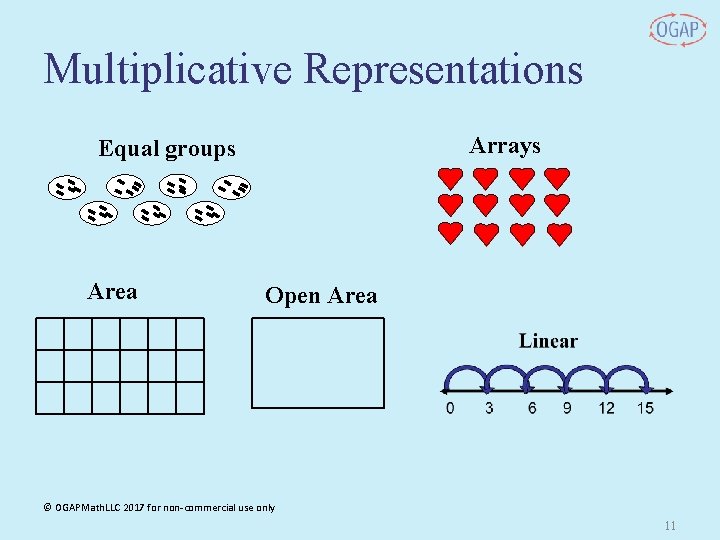 OGAP

Multiplicative Representations

Equal groups

Arrays

Area

Open Area

Linear

0 3 6 9 12 15

© OGAPMathLLC 2017 for non-commercial use only

11